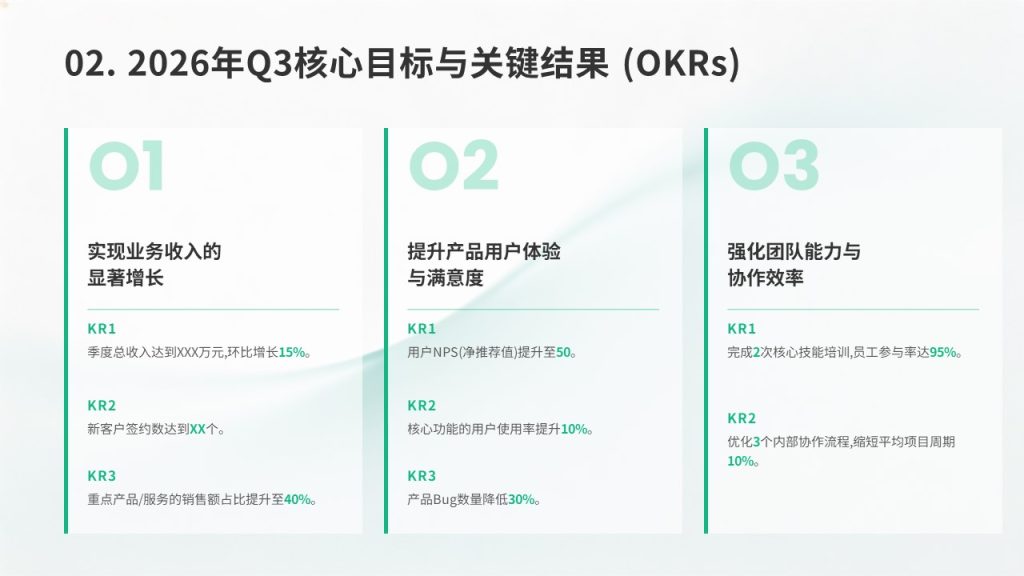 02. 2026年Q3核心目标与关键结果 (OKRs)

O1

实现业务收入的显著增长

KR1
季度总收入达到XXX万元,环比增长15%。

KR2
新客户签约数达到XX个。

KR3
重点产品/服务的销售额占比提升至40%。

O2

提升产品用户体验与满意度

KR1
用户NPS(净推荐值)提升至50。

KR2
核心功能的用户使用率提升10%。

KR3
产品Bug数量降低30%。

O3

强化团队能力与协作效率

KR1
完成2次核心技能培训,员工参与率达95%。

KR2
优化3个内部协作流程,缩短平均项目周期10%。